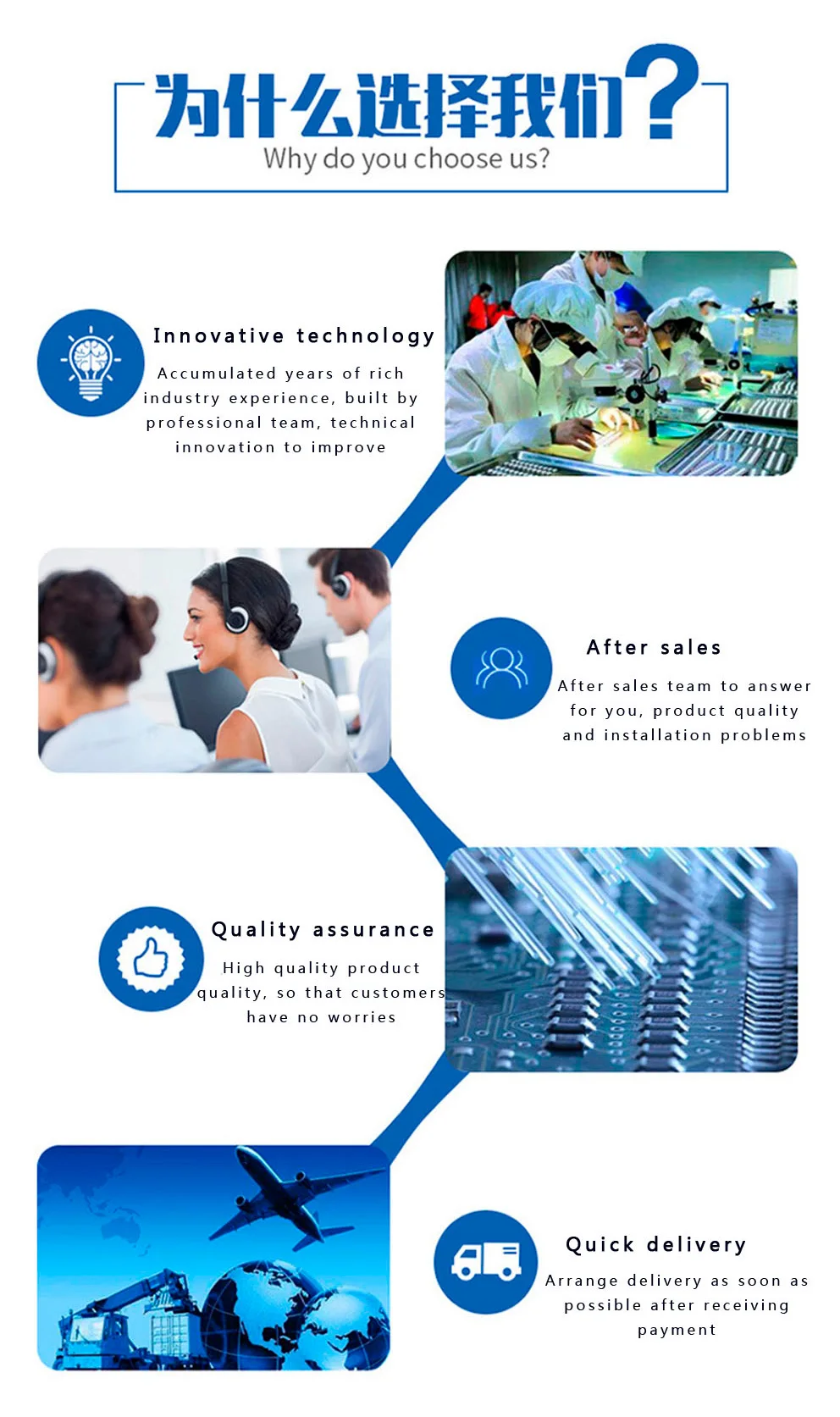 为什么选择我们?
Why do you choose us?

Innovative technology
Accumulated years of rich industry experience, built by professional team, technical innovation to improve

After sales
After sales team to answer for you, product quality and installation problems

Quality assurance
High quality product quality, so that customers have no worries

Quick delivery
Arrange delivery as soon as possible after receiving payment